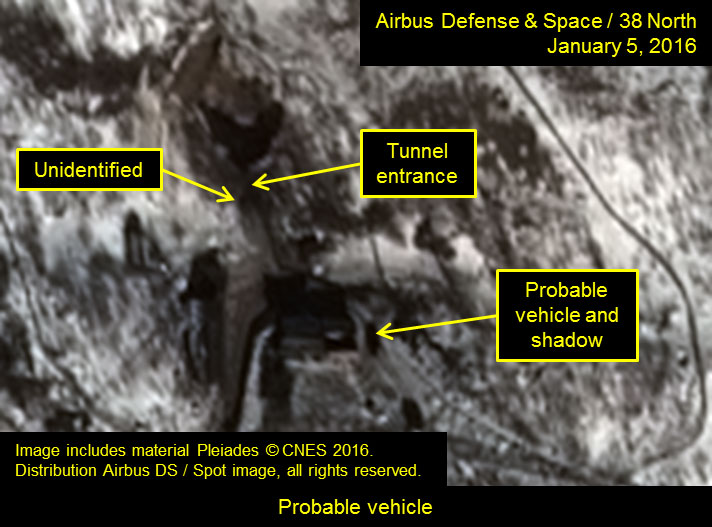 Airbus Defense & Space / 38 North
January 5, 2016

Unidentified

Tunnel entrance

Probable vehicle and shadow

Image includes material Pleiades © CNES 2016.
Distribution Airbus DS / Spot image, all rights reserved.

Probable vehicle